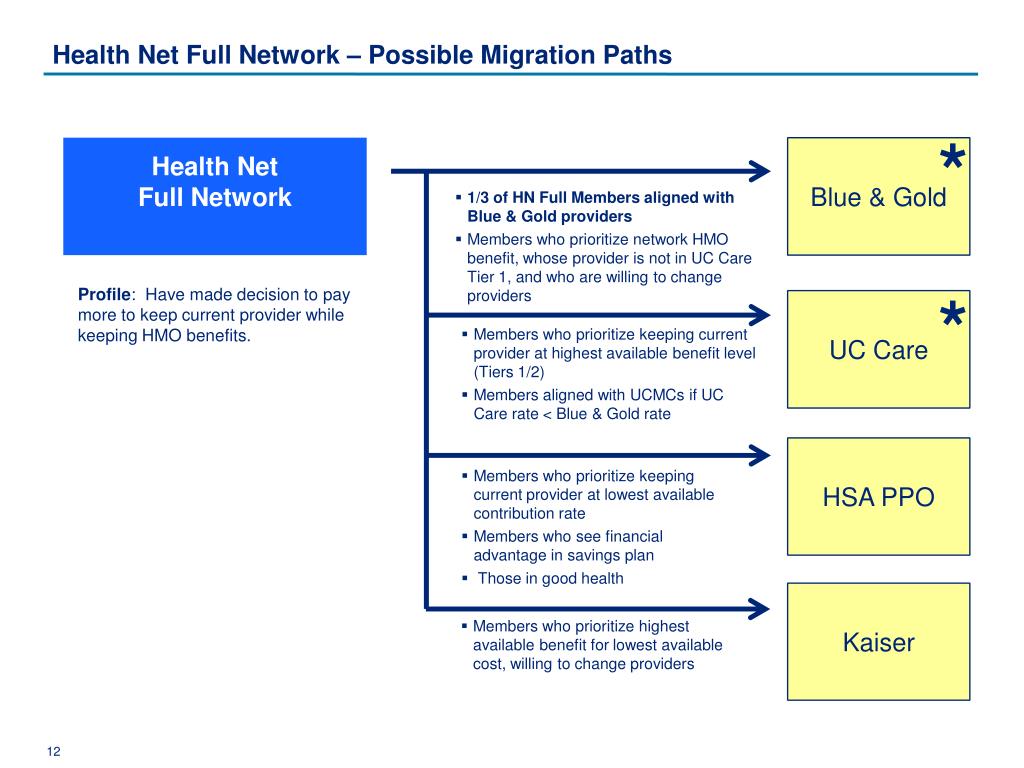 Health Net Full Network – Possible Migration Paths

Health Net
Full Network

Profile: Have made decision to pay more to keep current provider while keeping HMO benefits.

▪ 1/3 of HN Full Members aligned with Blue & Gold providers
▪ Members who prioritize network HMO benefit, whose provider is not in UC Care Tier 1, and who are willing to change providers

*
Blue & Gold

▪ Members who prioritize keeping current provider at highest available benefit level (Tiers 1/2)
▪ Members aligned with UCMCs if UC Care rate < Blue & Gold rate

*
UC Care

▪ Members who prioritize keeping current provider at lowest available contribution rate
▪ Members who see financial advantage in savings plan
▪ Those in good health

HSA PPO

▪ Members who prioritize highest available benefit for lowest available cost, willing to change providers

Kaiser

12